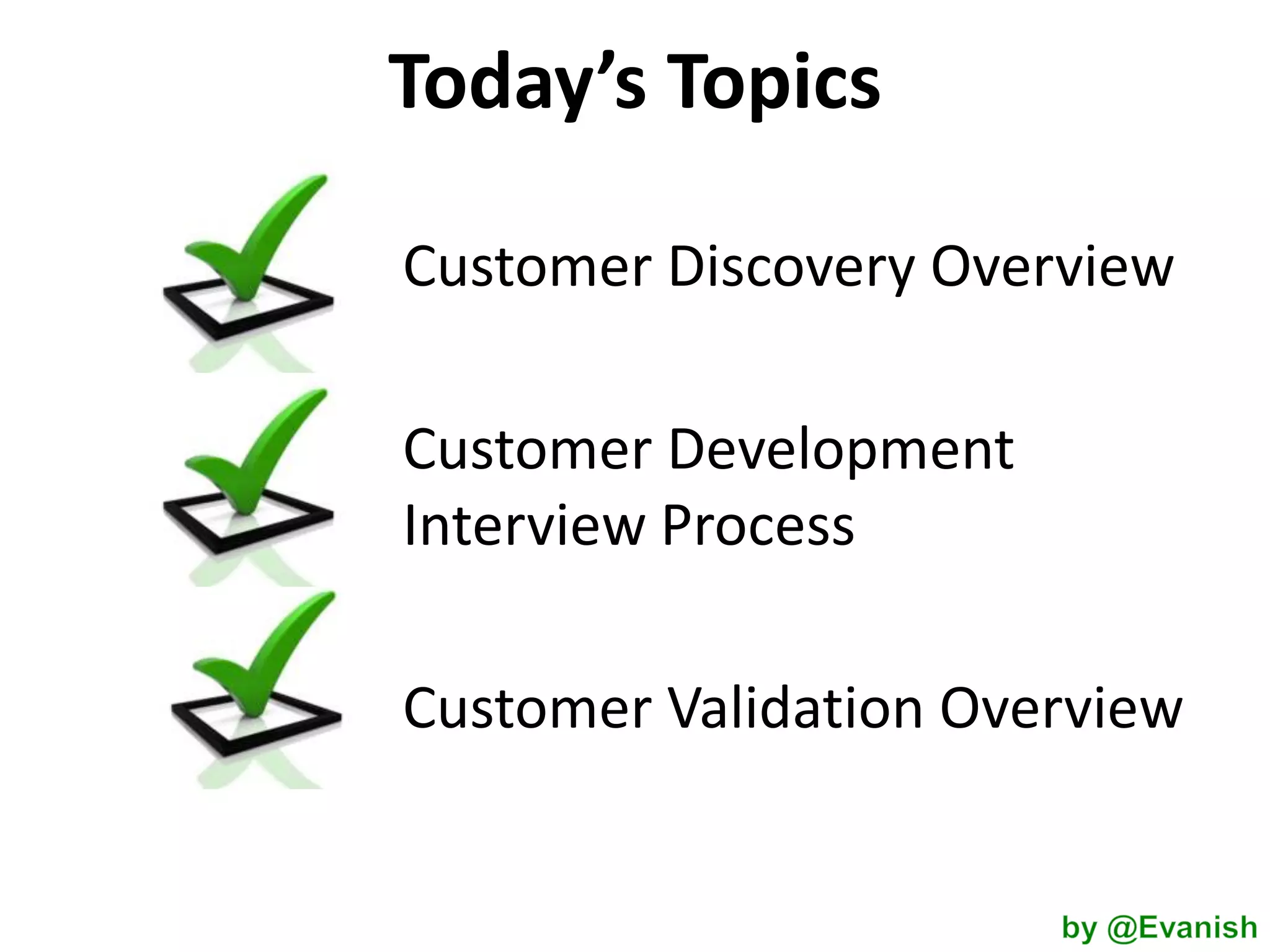 Today’s Topics

Customer Discovery Overview

Customer Development Interview Process

Customer Validation Overview

by @Evanish